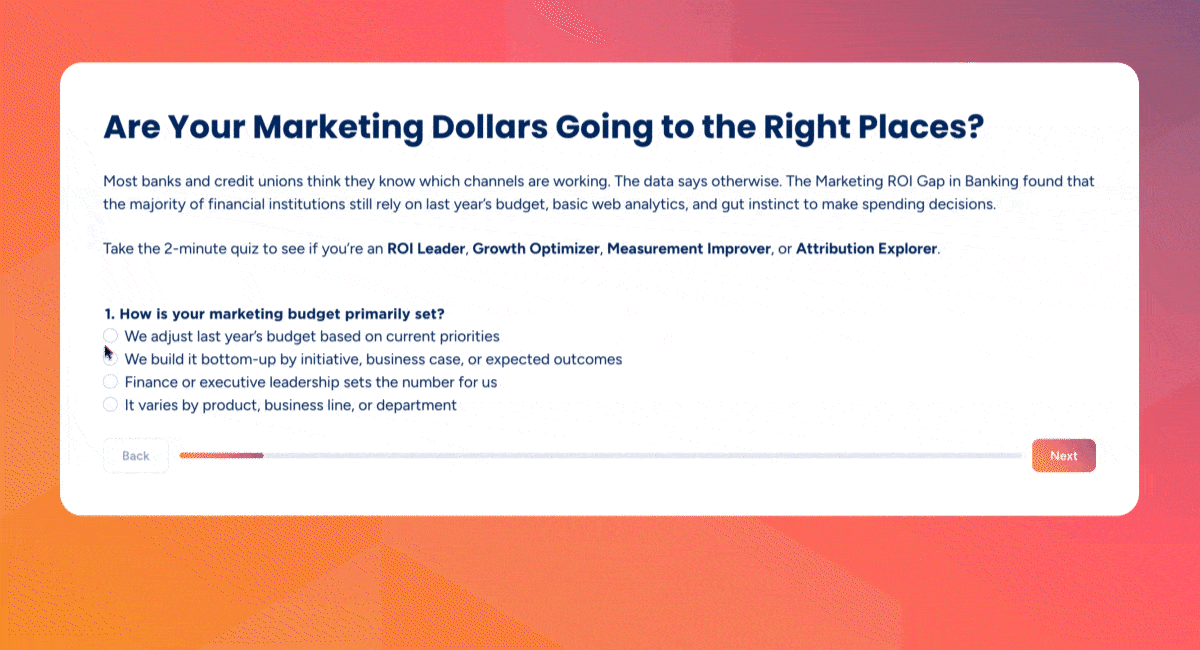 Are Your Marketing Dollars Going to the Right Places?

Most banks and credit unions think they know which channels are working. The data says otherwise. The Marketing ROI Gap in Banking found that the majority of financial institutions still rely on last year's budget, basic web analytics, and gut instinct to make spending decisions.

Take the 2-minute quiz to see if you're an ROI Leader, Growth Optimizer, Measurement Improver, or Attribution Explorer.

1. How is your marketing budget primarily set?
We adjust last year's budget based on current priorities
We build it bottom-up by initiative, business case, or expected outcomes
Finance or executive leadership sets the number for us
It varies by product, business line, or department

Back
Next